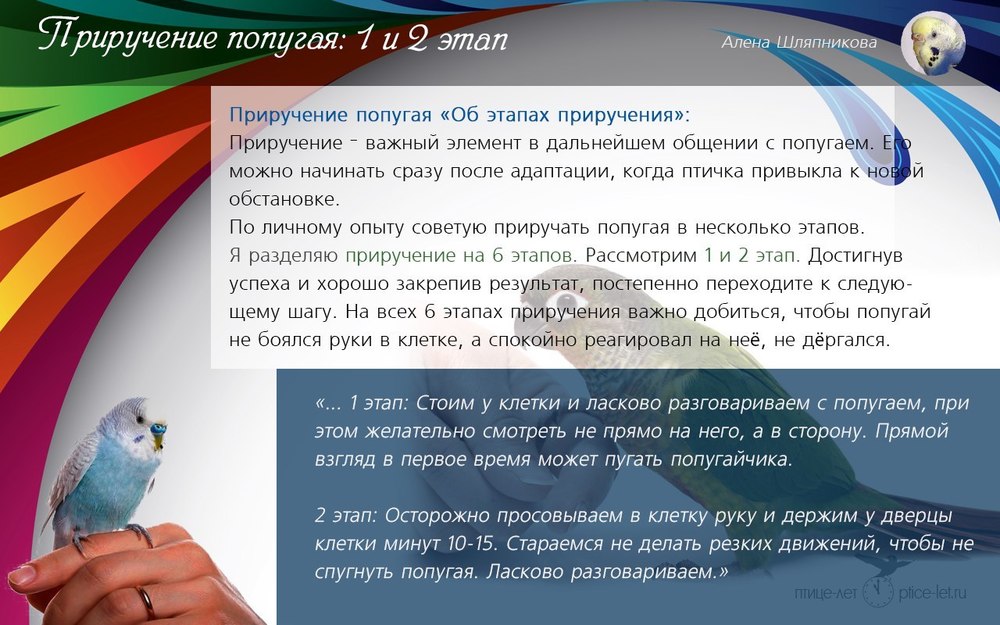 Приручение попугая: 1 и 2 этап

Алена Шляпникова

Приручение попугая «Об этапах приручения»:
Приручение - важный элемент в дальнейшем общении с попугаем. Его можно начинать сразу после адаптации, когда птичка привыкла к новой обстановке.
По личному опыту советую приручать попугая в несколько этапов.
Я разделяю приручение на 6 этапов. Рассмотрим 1 и 2 этап. Достигнув успеха и хорошо закрепив результат, постепенно переходите к следующему шагу. На всех 6 этапах приручения важно добиться, чтобы попугай не боялся руки в клетке, а спокойно реагировал на неё, не дёргался.

«... 1 этап: Стоим у клетки и ласково разговариваем с попугаем, при этом желательно смотреть не прямо на него, а в сторону. Прямой взгляд в первое время может пугать попугайчика.

2 этап: Осторожно просовываем в клетку руку и держим у дверцы клетки минут 10-15. Стараемся не делать резких движений, чтобы не спугнуть попугая. Ласково разговариваем.»

птице-лет ptice-let.ru